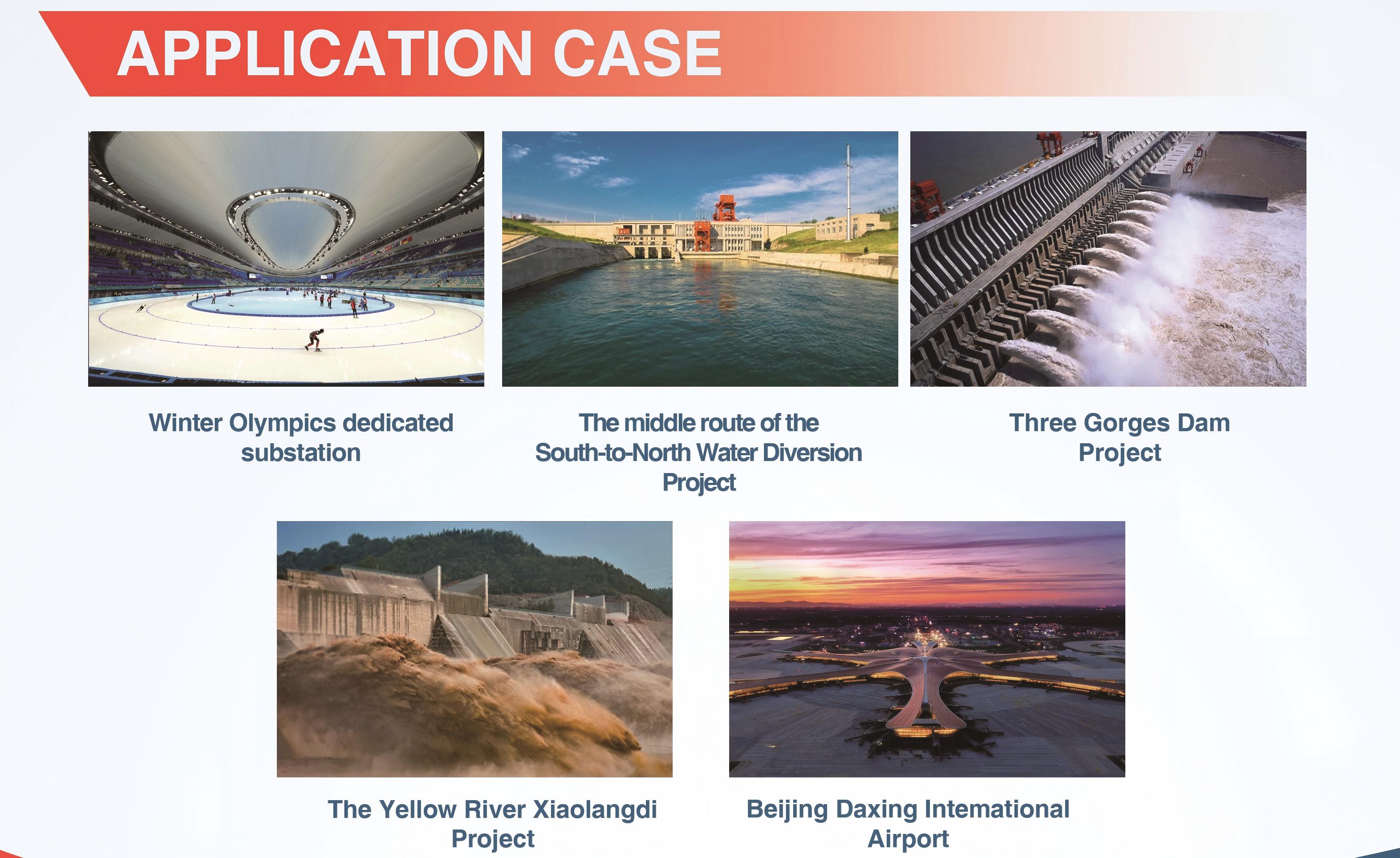 APPLICATION CASE

Winter Olympics dedicated substation

The middle route of the South-to-North Water Diversion Project

Three Gorges Dam Project

The Yellow River Xiaolangdi Project

Beijing Daxing Intemational Airport